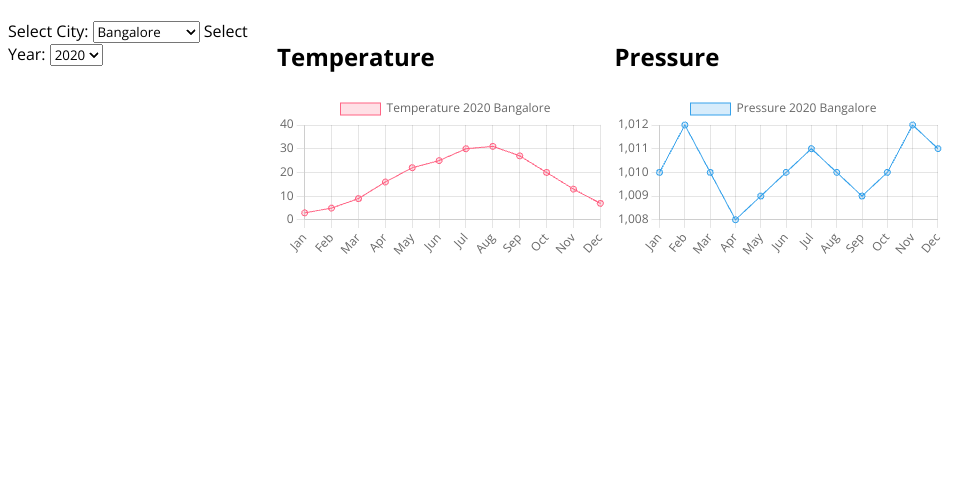 Select City: Bangalore Select Year: 2020

Temperature

Temperature 2020 Bangalore

40
30
20
10
0

Jan Feb Mar Apr May Jun Jul Aug Sep Oct Nov Dec

Pressure

Pressure 2020 Bangalore

1,012
1,011
1,010
1,009
1,008

Jan Feb Mar Apr May Jun Jul Aug Sep Oct Nov Dec